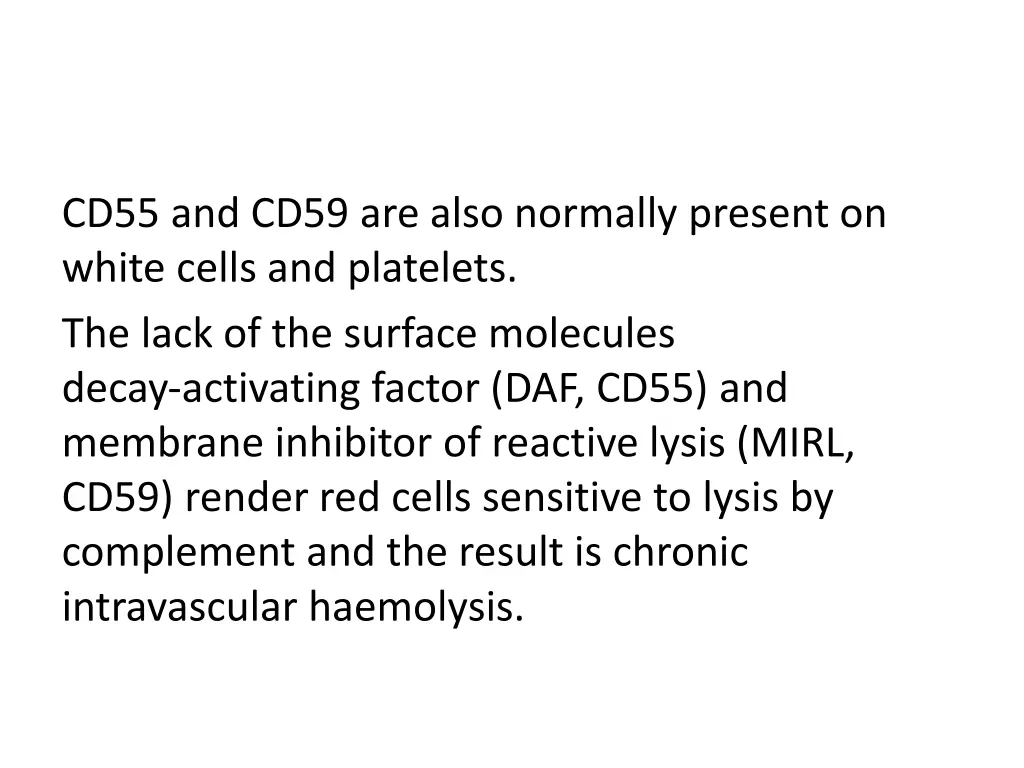 CD55 and CD59 are also normally present on white cells and platelets.

The lack of the surface molecules decay-activating factor (DAF, CD55) and membrane inhibitor of reactive lysis (MIRL, CD59) render red cells sensitive to lysis by complement and the result is chronic intravascular haemolysis.